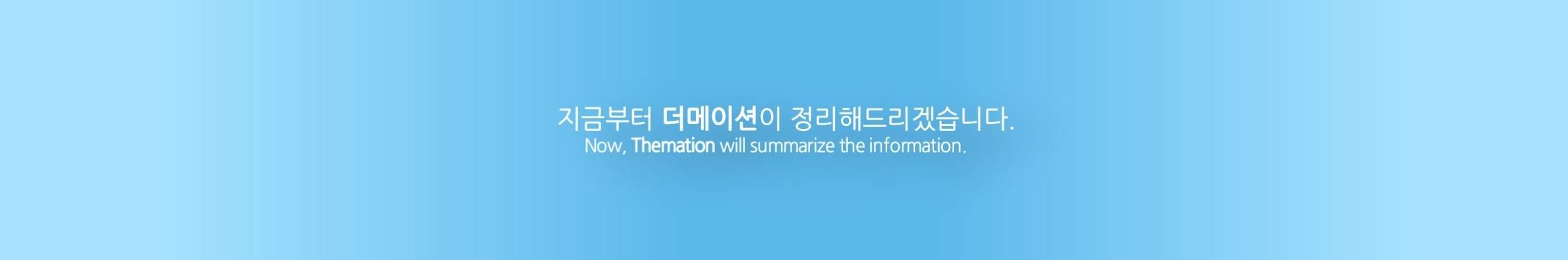 지금부터 더메이션이 정리해드리겠습니다.
Now, Themation will summarize the information.